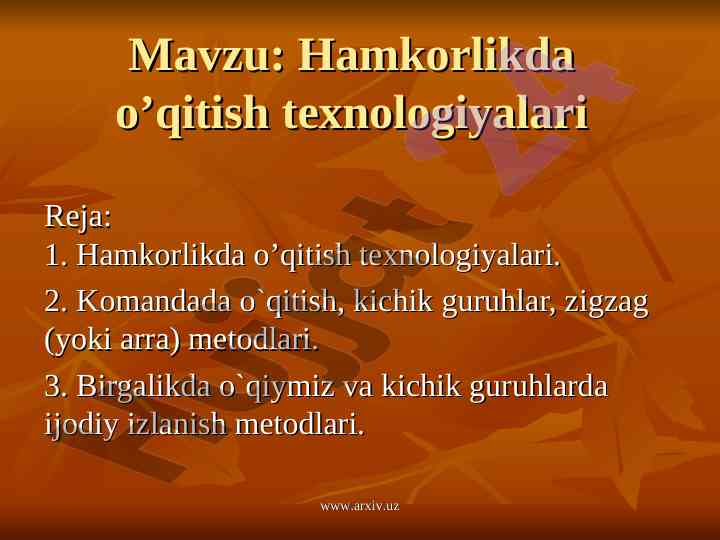 Mavzu: Hamkorlikda o’qitish texnologiyalari

Reja:
1. Hamkorlikda o’qitish texnologiyalari.

2. Komandada o`qitish, kichik guruhlar, zigzag (yoki arra) metodlari.

3. Birgalikda o`qiymiz va kichik guruhlarda ijodiy izlanish metodlari.

www.arxiv.uz